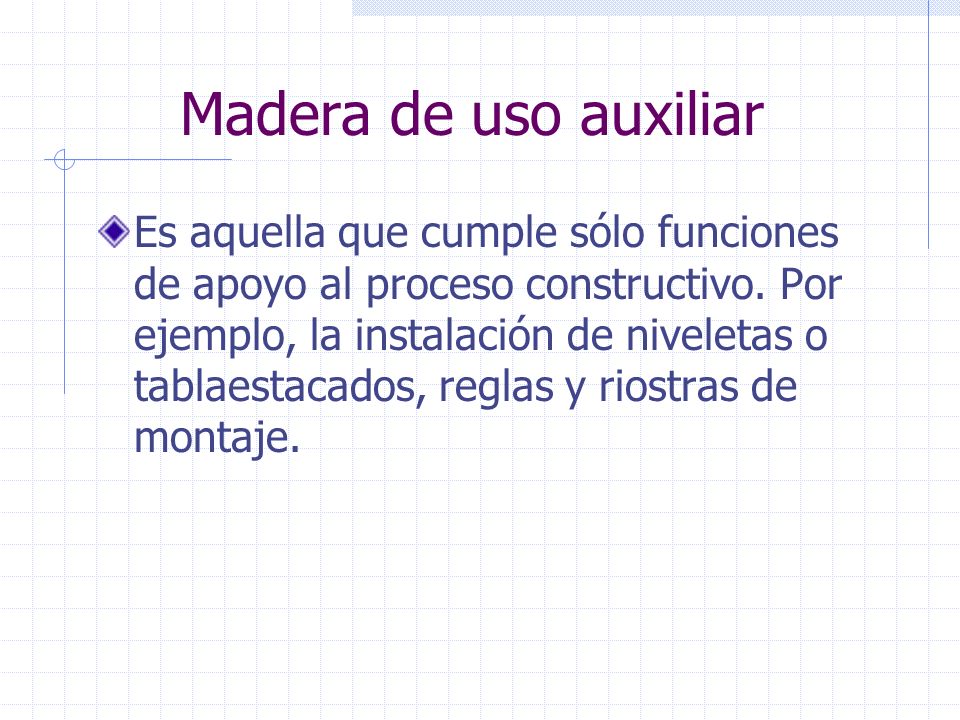 Madera de uso auxiliar

Es aquella que cumple sólo funciones de apoyo al proceso constructivo. Por ejemplo, la instalación de niveletas o tablaestacados, reglas y riostras de montaje.